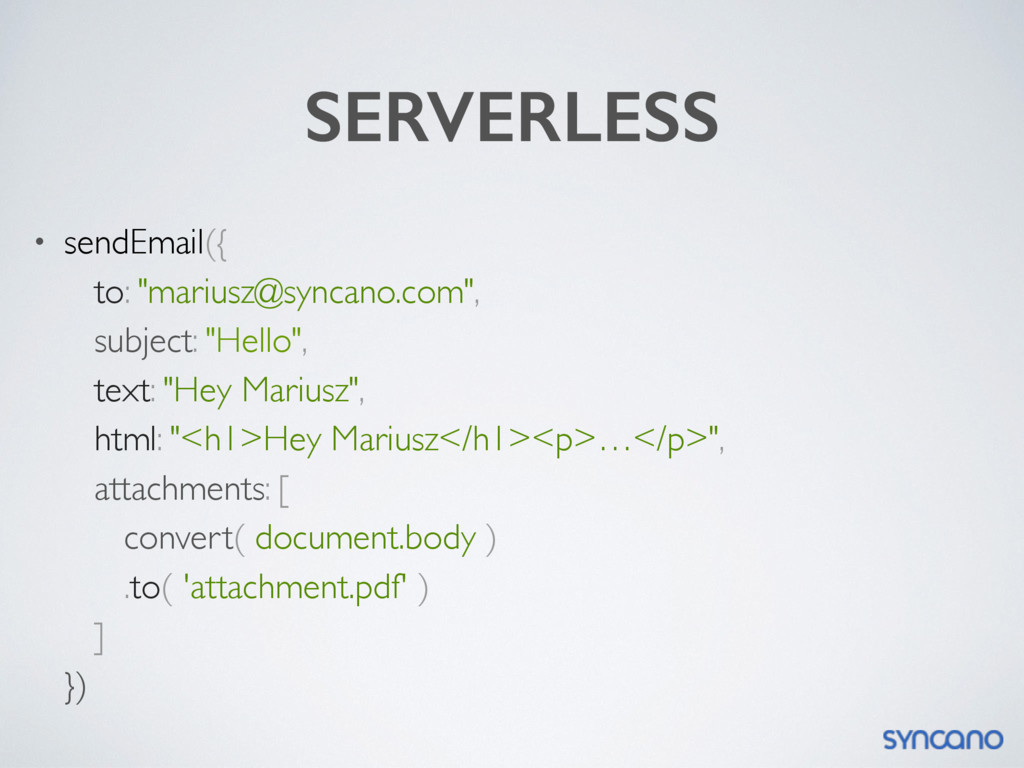 SERVERLESS

• sendEmail({
to: "mariusz@syncano.com",
subject: "Hello",
text: "Hey Mariusz",
html: "<h1>Hey Mariusz</h1><p>…</p>",
attachments: [
convert( document.body )
.to( 'attachment.pdf' )
]
})

syncano